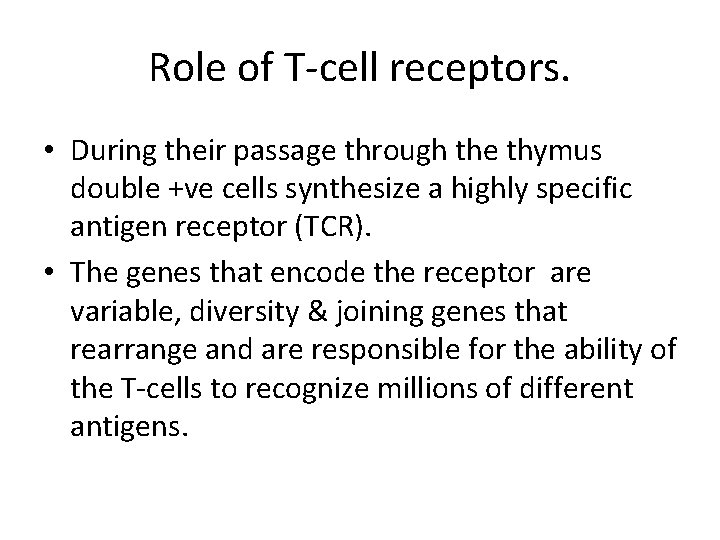 Role of T-cell receptors.

• During their passage through the thymus double +ve cells synthesize a highly specific antigen receptor (TCR).

• The genes that encode the receptor are variable, diversity & joining genes that rearrange and are responsible for the ability of the T-cells to recognize millions of different antigens.